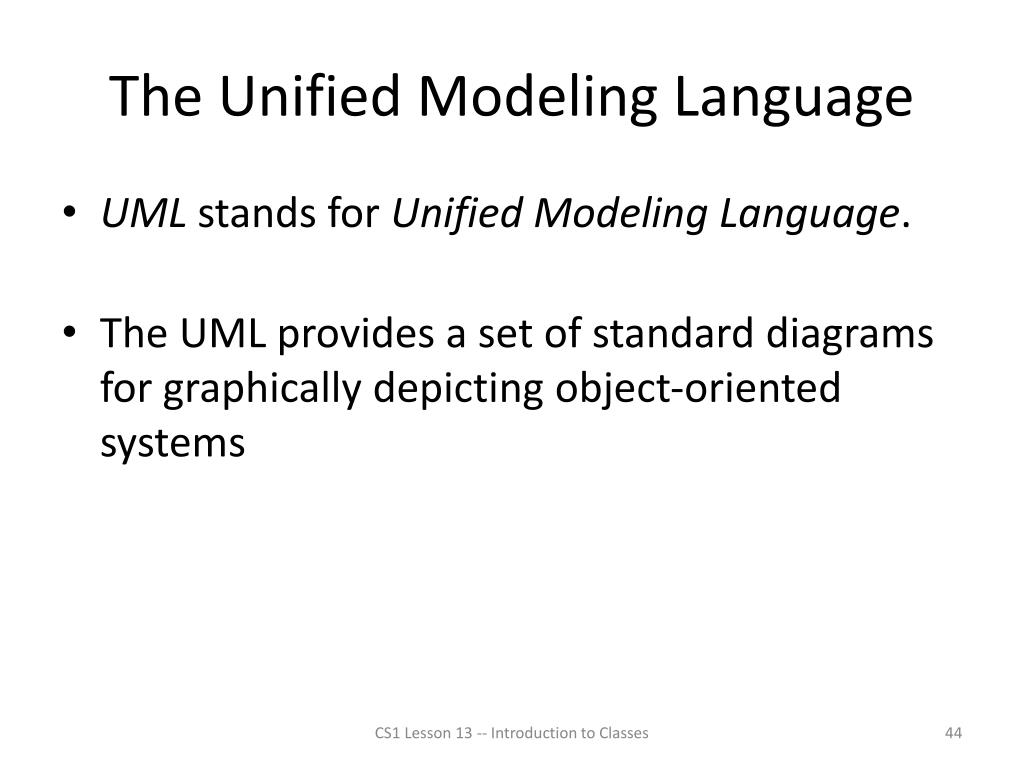 The Unified Modeling Language

• UML stands for Unified Modeling Language.

• The UML provides a set of standard diagrams for graphically depicting object-oriented systems

CS1 Lesson 13 -- Introduction to Classes

44